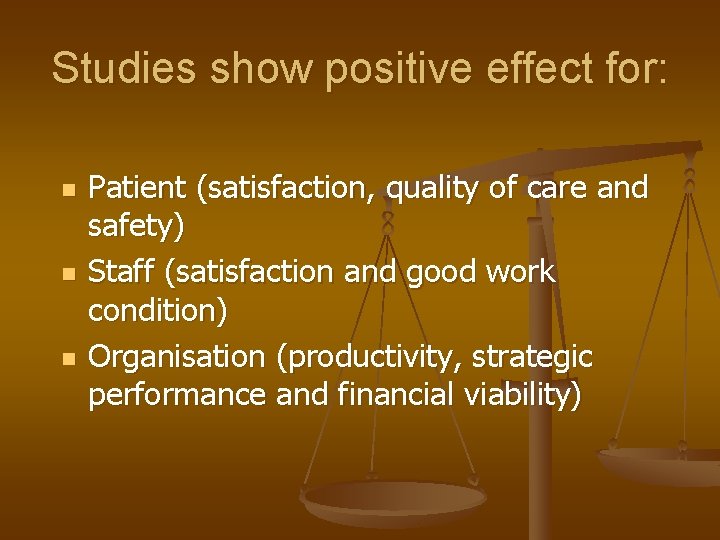 Studies show positive effect for:

- Patient (satisfaction, quality of care and safety)
- Staff (satisfaction and good work condition)
- Organisation (productivity, strategic performance and financial viability)